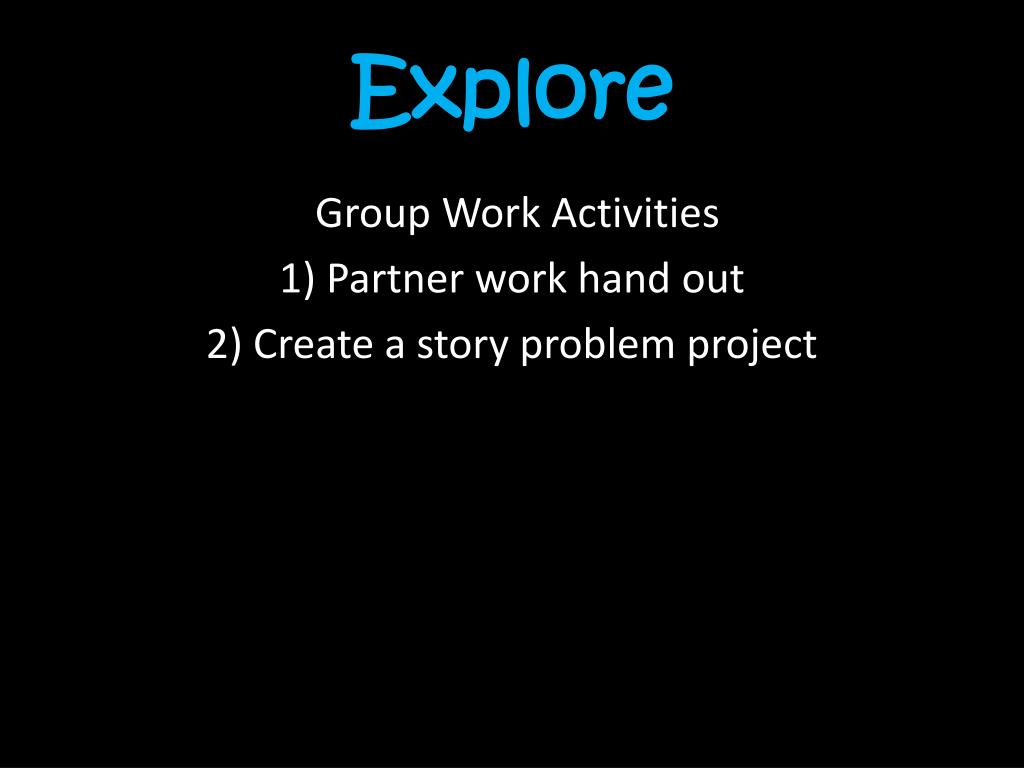 Explore

Group Work Activities
1) Partner work hand out
2) Create a story problem project